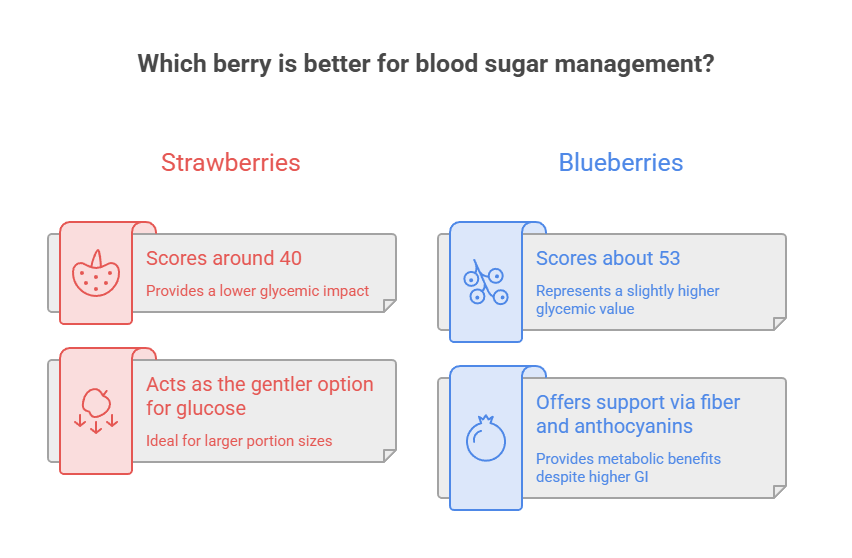 Which berry is better for blood sugar management?

Strawberries

Scores around 40

Provides a lower glycemic impact

Acts as the gentler option for glucose

Ideal for larger portion sizes

Blueberries

Scores about 53

Represents a slightly higher glycemic value

Offers support via fiber and anthocyanins

Provides metabolic benefits despite higher GI